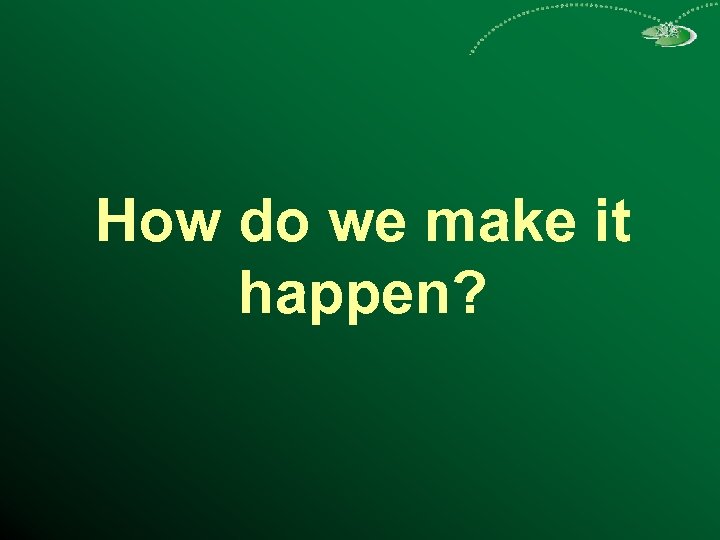 How do we make it happen?